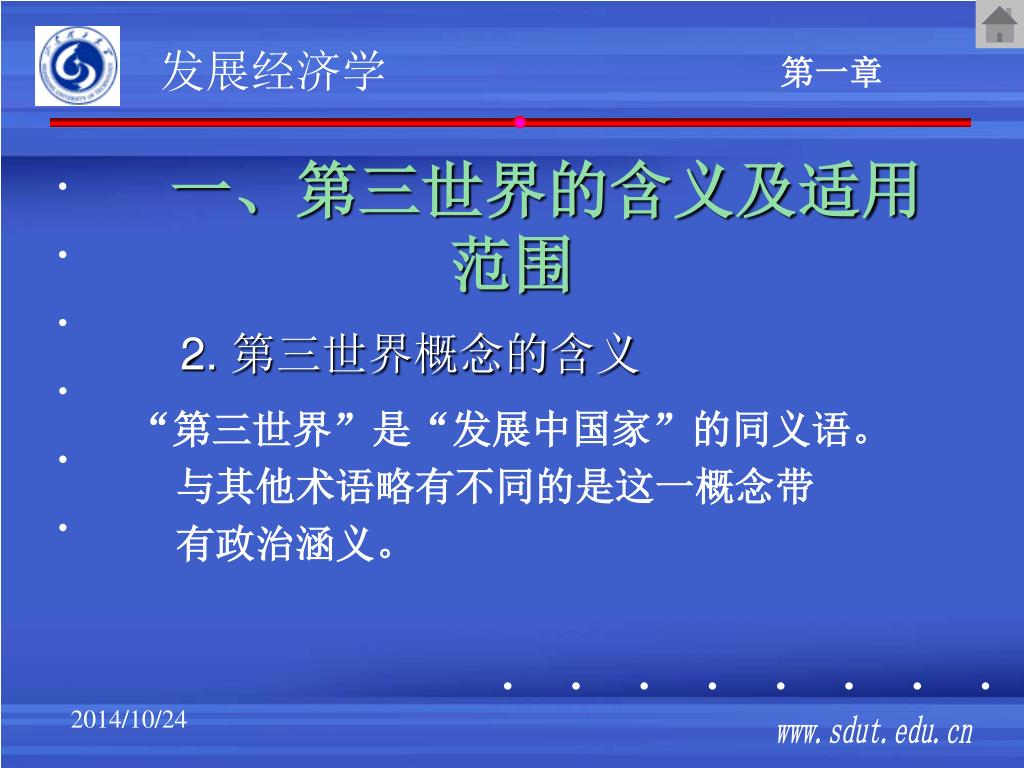 发展经济学

第一章

一、第三世界的含义及适用范围

2. 第三世界概念的含义

“第三世界”是“发展中国家”的同义语。与其他术语略有不同的是这一概念带有政治涵义。

2014/10/24

www.sdut.edu.cn